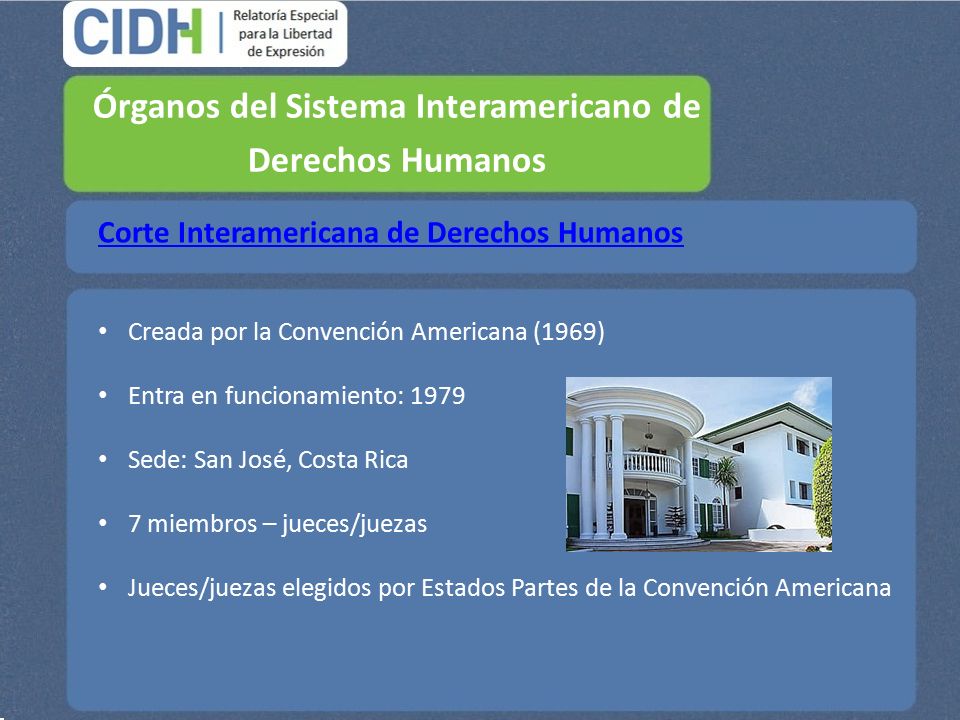 CIDH
Relatoría Especial para la Libertad de Expresión

Órganos del Sistema Interamericano de Derechos Humanos

Corte Interamericana de Derechos Humanos

• Creada por la Convención Americana (1969)
• Entra en funcionamiento: 1979
• Sede: San José, Costa Rica
• 7 miembros – jueces/juezas
• Jueces/juezas elegidos por Estados Partes de la Convención Americana